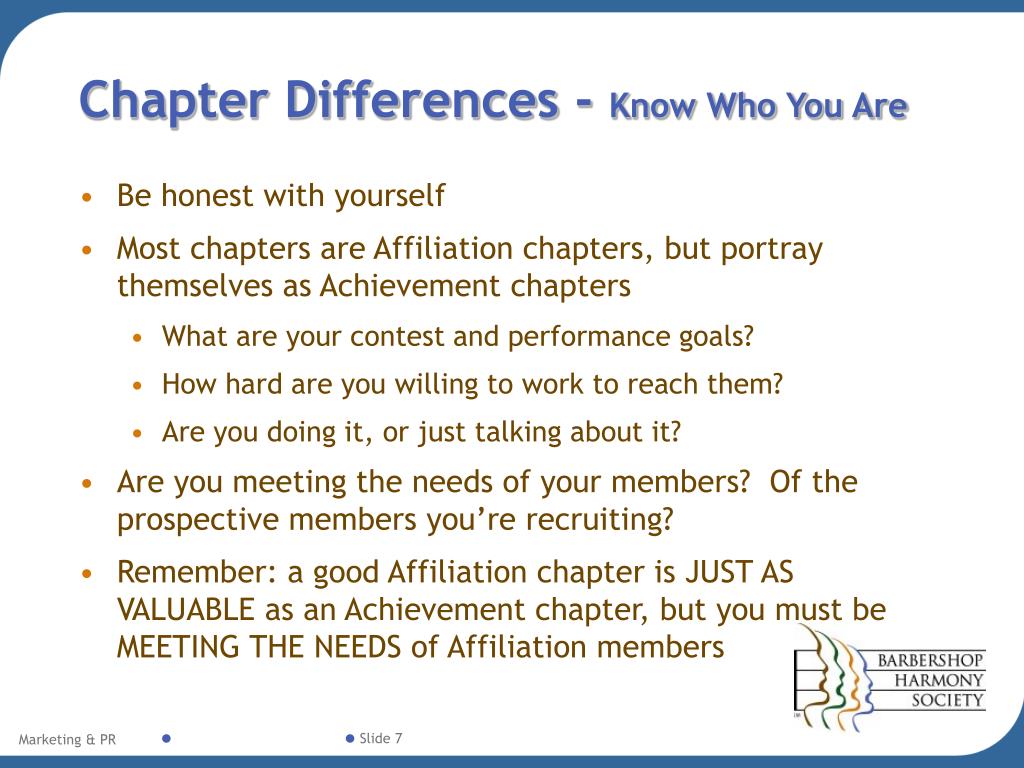 Chapter Differences - Know Who You Are

• Be honest with yourself

• Most chapters are Affiliation chapters, but portray themselves as Achievement chapters

• What are your contest and performance goals?

• How hard are you willing to work to reach them?

• Are you doing it, or just talking about it?

• Are you meeting the needs of your members? Of the prospective members you're recruiting?

• Remember: a good Affiliation chapter is JUST AS VALUABLE as an Achievement chapter, but you must be MEETING THE NEEDS of Affiliation members

BARBERSHOP HARMONY SOCIETY

Marketing & PR

Slide 7